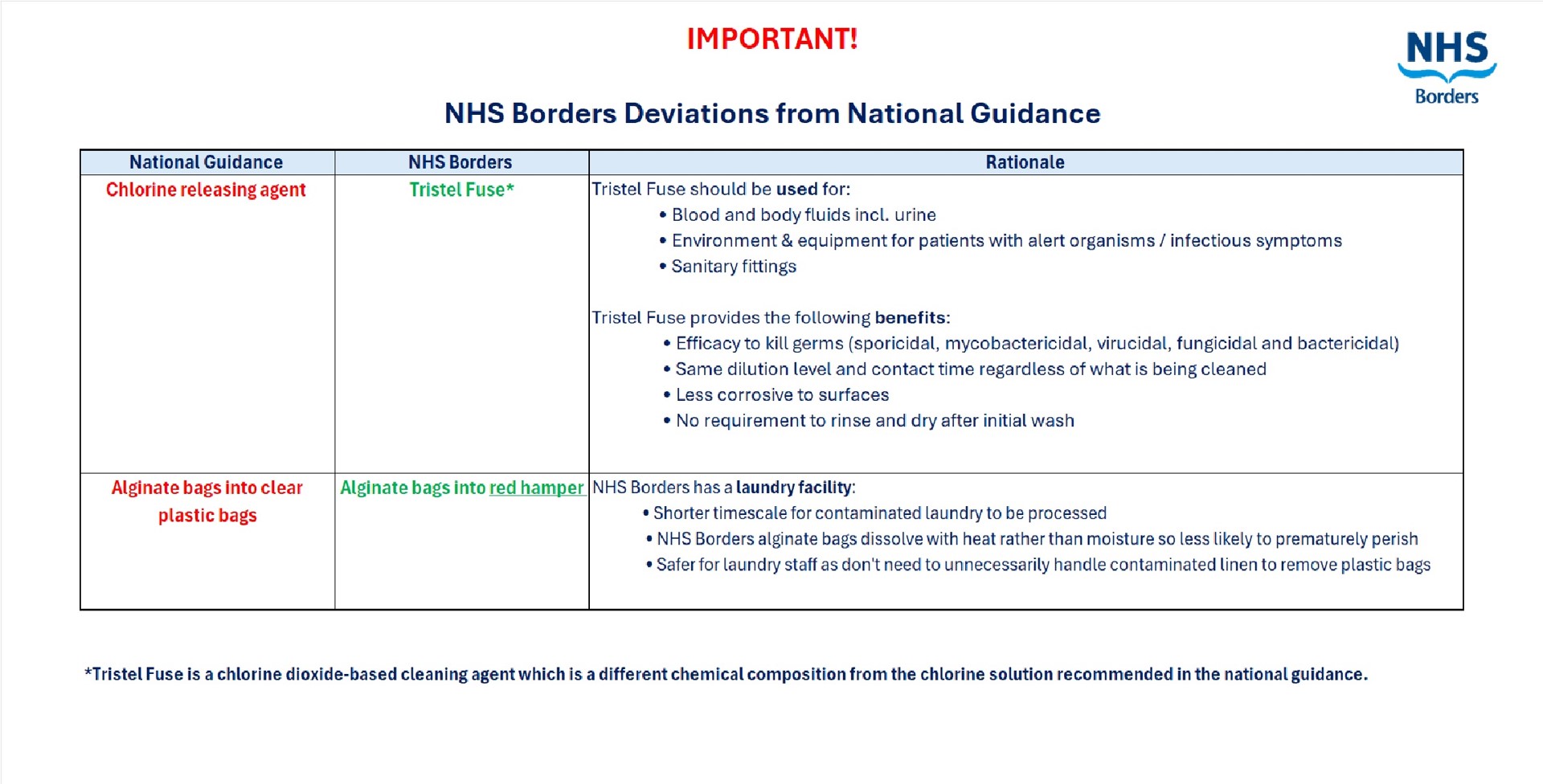 IMPORTANT!

NHS
Borders

NHS Borders Deviations from National Guidance

| National Guidance | NHS Borders | Rationale |
|---|---|---|
| Chlorine releasing agent | Tristel Fuse* | Tristel Fuse should be used for: • Blood and body fluids incl. urine • Environment & equipment for patients with alert organisms / infectious symptoms • Sanitary fittings Tristel Fuse provides the following benefits: • Efficacy to kill germs (sporicidal, mycobactericidal, virucidal, fungicidal and bactericidal) • Same dilution level and contact time regardless of what is being cleaned • Less corrosive to surfaces • No requirement to rinse and dry after initial wash |
| Alginate bags into clear plastic bags | Alginate bags into red hamper | NHS Borders has a laundry facility: • Shorter timescale for contaminated laundry to be processed • NHS Borders alginate bags dissolve with heat rather than moisture so less likely to prematurely perish • Safer for laundry staff as don't need to unnecessarily handle contaminated linen to remove plastic bags |

*Tristel Fuse is a chlorine dioxide-based cleaning agent which is a different chemical composition from the chlorine solution recommended in the national guidance.